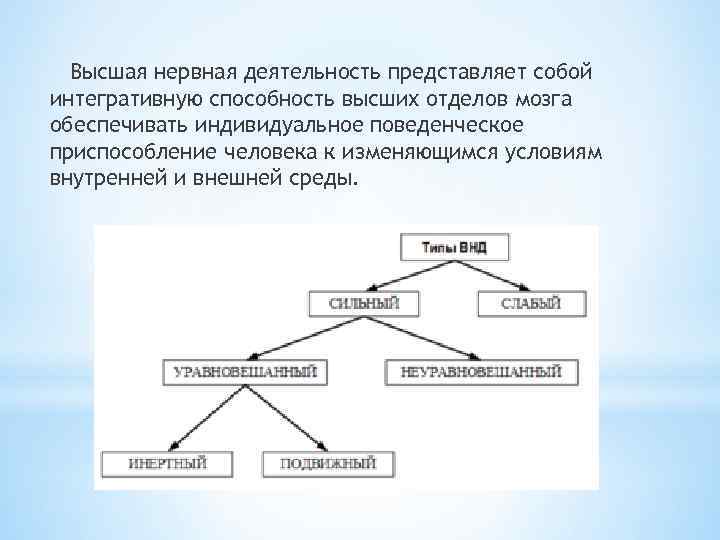 Высшая нервная деятельность представляет собой интегративную способность высших отделов мозга обеспечивать индивидуальное поведенческое приспособление человека к изменяющимся условиям внутренней и внешней среды.

Типы ВНД

СИЛЬНЫЙ

СЛАБЫЙ

УРАВНОВЕШАННЫЙ

НЕУРАВНОВЕШАННЫЙ

ИНЕРТНЫЙ

ПОДВИЖНЫЙ